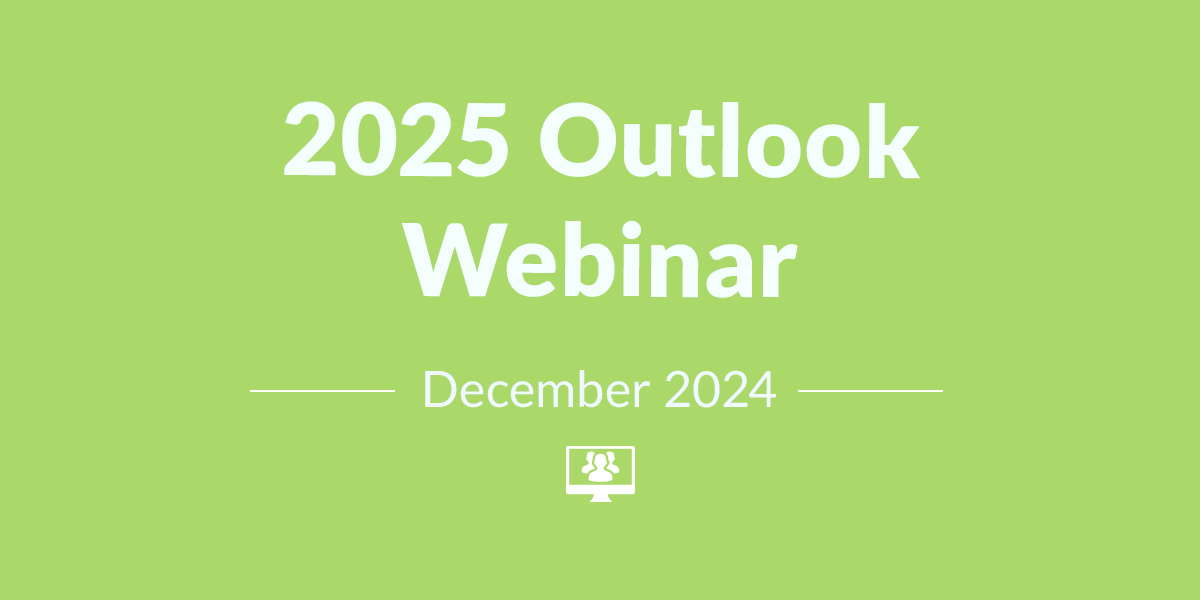 2025 Outlook Webinar

December 2024